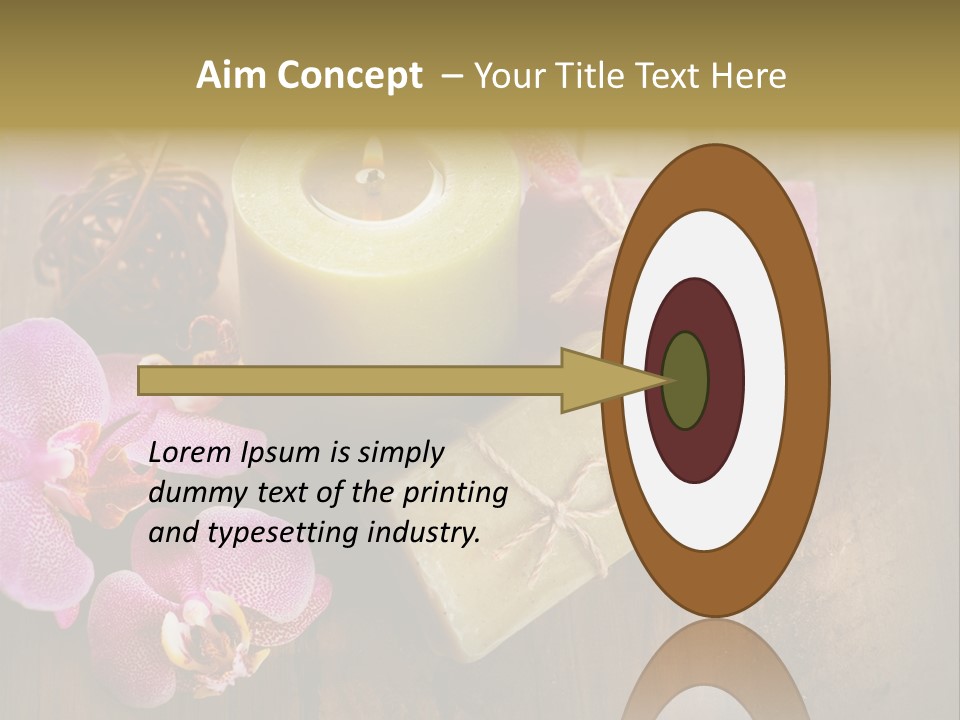 Aim Concept – Your Title Text Here

Lorem Ipsum is simply dummy text of the printing and typesetting industry.